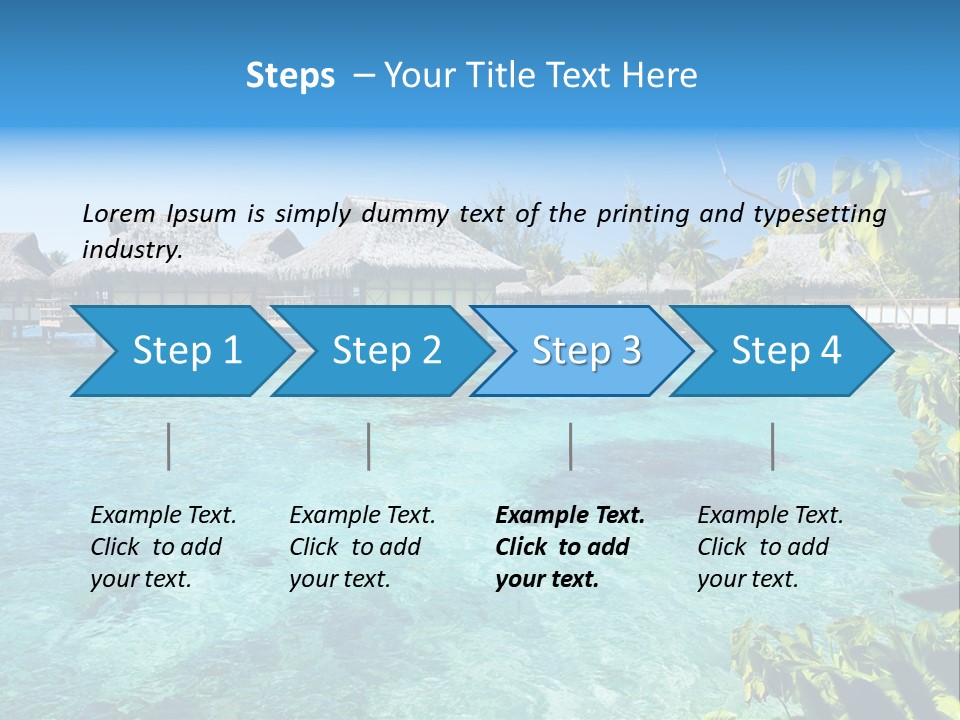 Steps – Your Title Text Here

Lorem Ipsum is simply dummy text of the printing and typesetting industry.

Step 1

Step 2

Step 3

Step 4

Example Text. Click to add your text.

Example Text. Click to add your text.

Example Text. Click to add your text.

Example Text. Click to add your text.